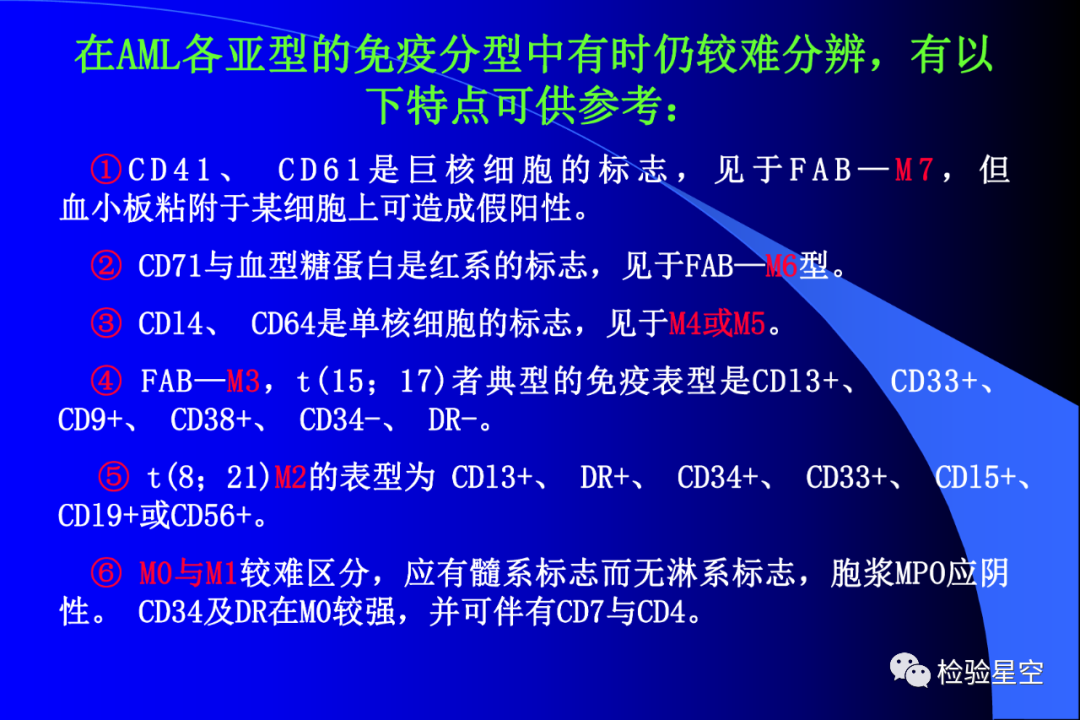 在AML各亚型的免疫分型中有时仍较难分辨，有以下特点可供参考：

①CD41、 CD61是巨核细胞的标志，见于FAB—M7，但血小板粘附于某细胞上可造成假阳性。

② CD71与血型糖蛋白是红系的标志，见于FAB—M6型。

③ CD14、 CD64是单核细胞的标志，见于M4或M5。

④ FAB—M3，t(15；17)者典型的免疫表型是CD13+、 CD33+、 CD9+、 CD38+、 CD34-、 DR-。

⑤ t(8；21)M2的表型为 CD13+、 DR+、 CD34+、 CD33+、 CD15+、 CD19+或CD56+。

⑥ M0与M1较难区分，应有髓系标志而无淋系标志，胞浆MPO应阴性。 CD34及DR在M0较强，并可伴有CD7与CD4。

检验星空